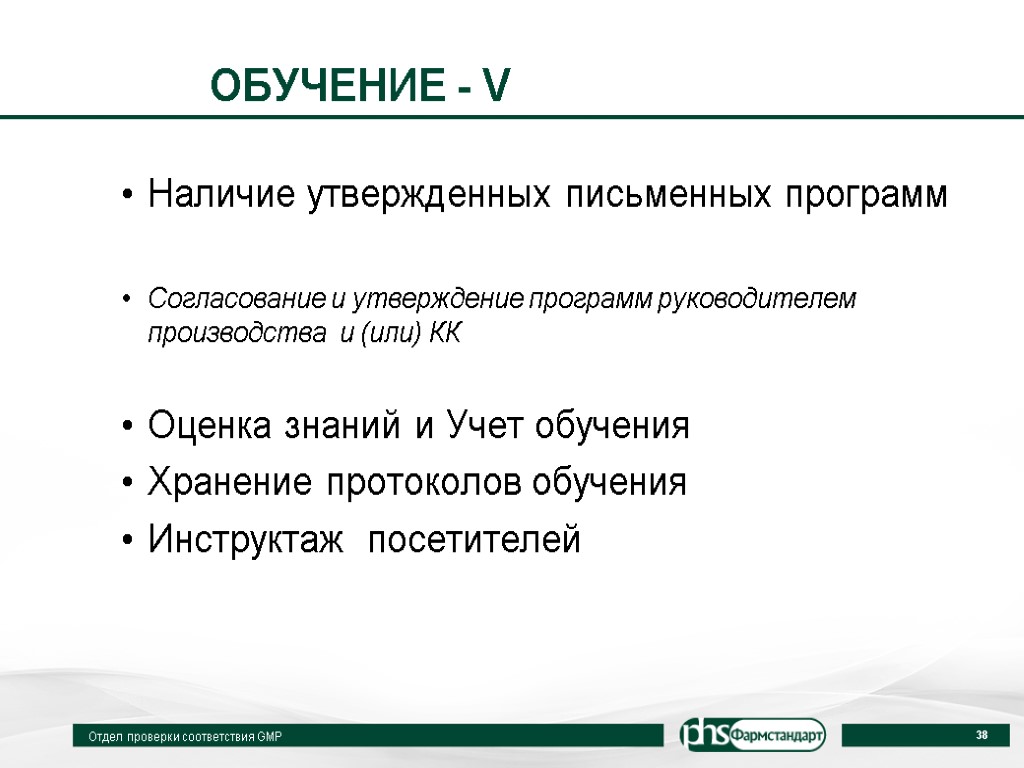 ОБУЧЕНИЕ - V

• Наличие утвержденных письменных программ

• Согласование и утверждение программ руководителем производства и (или) КК

• Оценка знаний и Учет обучения
• Хранение протоколов обучения
• Инструктаж посетителей

Отдел проверки соответствия GMP

phs Фармстандарт

38